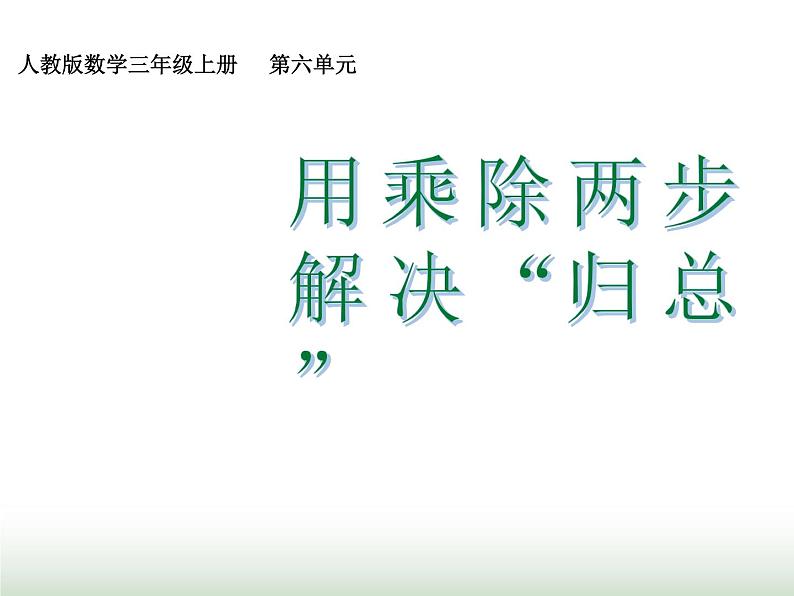 人教版数学三年级上册　第六单元

用乘除两步解决“归总”